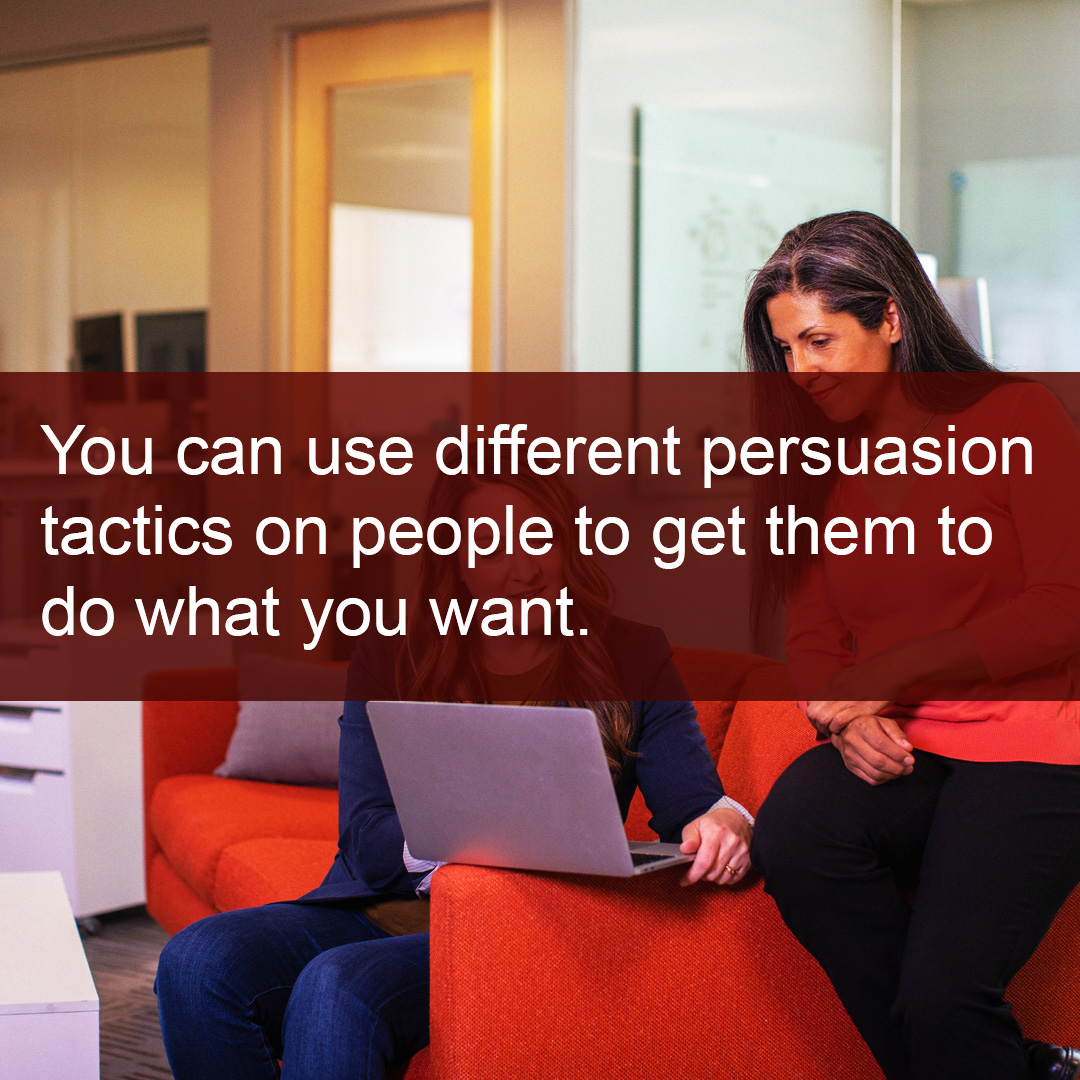 You can use different persuasion tactics on people to get them to do what you want.